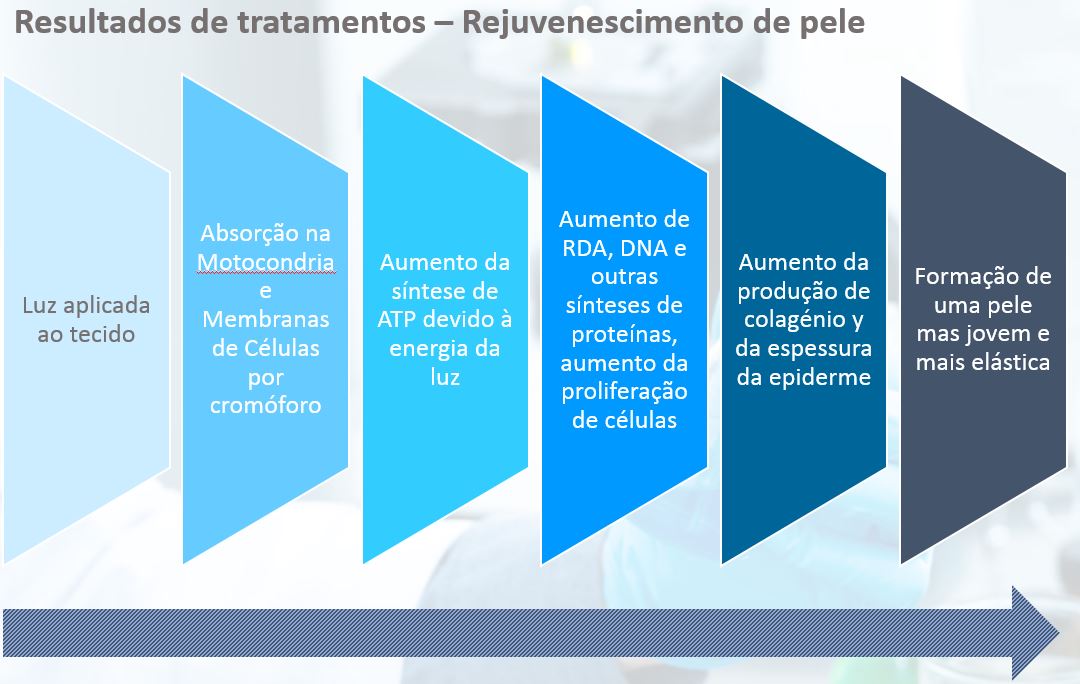 Resultados de tratamentos – Rejuvenescimento de pele

Luz aplicada ao tecido

Absorção na Motocondria e Membranas de Células por cromóforo

Aumento da síntese de ATP devido à energia da luz

Aumento de RDA, DNA e outras sínteses de proteínas, aumento da proliferação de células

Aumento da produção de colagénio y da espessura da epiderme

Formação de uma pele mas jovem e mais elástica